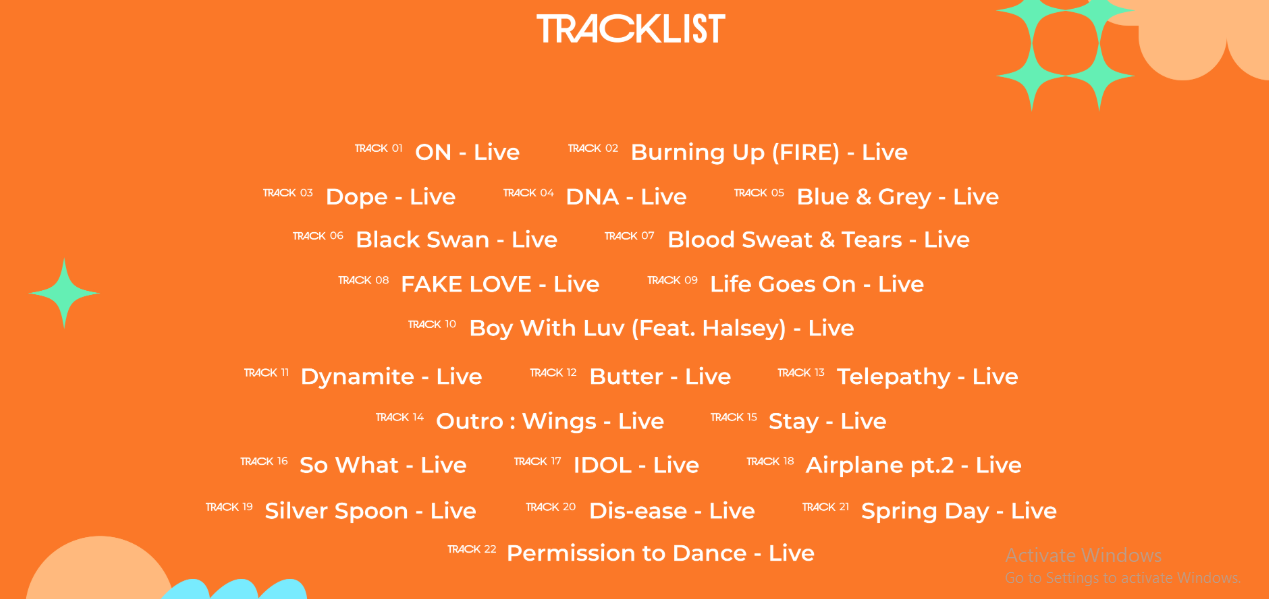 TRACKLIST

TRACK 01 ON - Live TRACK 02 Burning Up (FIRE) - Live

TRACK 03 Dope - Live TRACK 04 DNA - Live TRACK 05 Blue & Grey - Live

TRACK 06 Black Swan - Live TRACK 07 Blood Sweat & Tears - Live

TRACK 08 FAKE LOVE - Live TRACK 09 Life Goes On - Live

TRACK 10 Boy With Luv (Feat. Halsey) - Live

TRACK 11 Dynamite - Live TRACK 12 Butter - Live TRACK 13 Telepathy - Live

TRACK 14 Outro : Wings - Live TRACK 15 Stay - Live

TRACK 16 So What - Live TRACK 17 IDOL - Live TRACK 18 Airplane pt.2 - Live

TRACK 19 Silver Spoon - Live TRACK 20 Dis-ease - Live TRACK 21 Spring Day - Live

TRACK 22 Permission to Dance - Live

Activate Windows
Go to Settings to activate Windows.